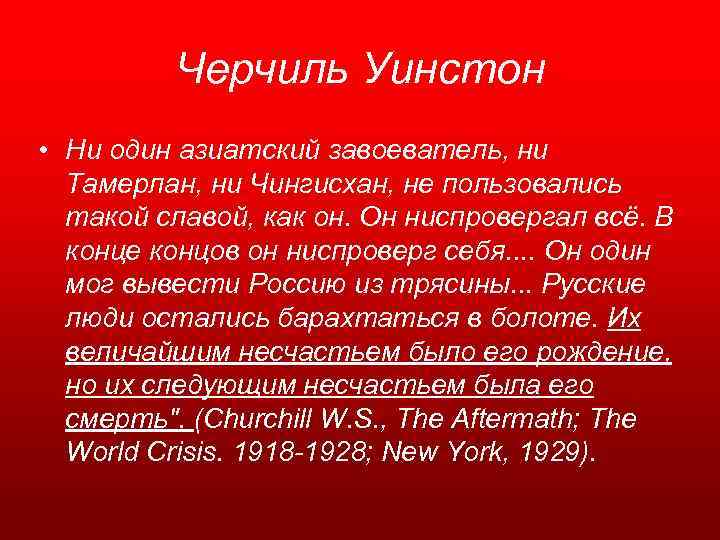 Черчиль Уинстон

• Ни один азиатский завоеватель, ни Тамерлан, ни Чингисхан, не пользовались такой славой, как он. Он ниспровергал всё. В конце концов он ниспроверг себя.... Он один мог вывести Россию из трясины... Русские люди остались барахтаться в болоте. Их величайшим несчастьем было его рождение, но их следующим несчастьем была его смерть". (Churchill W.S., The Aftermath; The World Crisis. 1918-1928; New York, 1929).